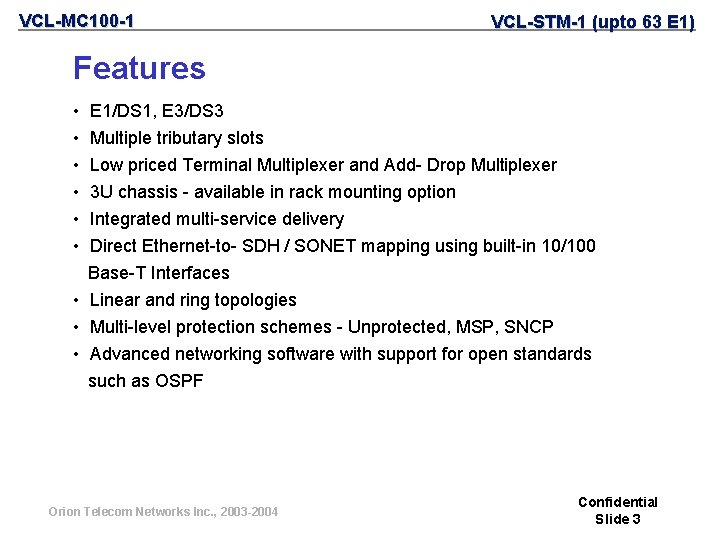 VCL-MC100-1

VCL-STM-1 (upto 63 E1)

Features

• E1/DS1, E3/DS3
• Multiple tributary slots
• Low priced Terminal Multiplexer and Add- Drop Multiplexer
• 3U chassis - available in rack mounting option
• Integrated multi-service delivery
• Direct Ethernet-to- SDH / SONET mapping using built-in 10/100 Base-T Interfaces
• Linear and ring topologies
• Multi-level protection schemes - Unprotected, MSP, SNCP
• Advanced networking software with support for open standards such as OSPF

Orion Telecom Networks Inc., 2003-2004

Confidential
Slide 3